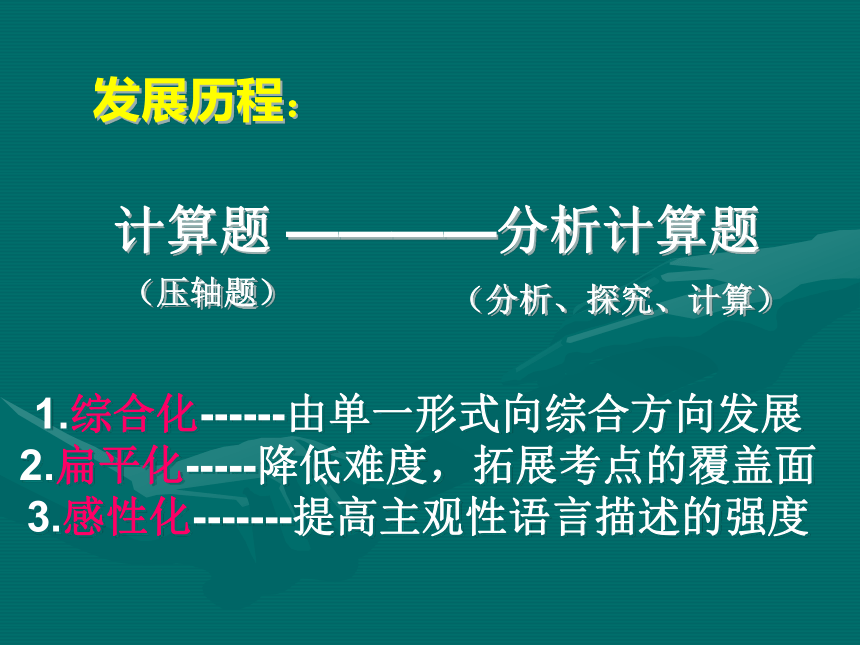 发展历程：

计算题 ————分析计算题

（压轴题）

（分析、探究、计算）

1.综合化------由单一形式向综合方向发展
2.扁平化-----降低难度，拓展考点的覆盖面
3.感性化-------提高主观性语言描述的强度